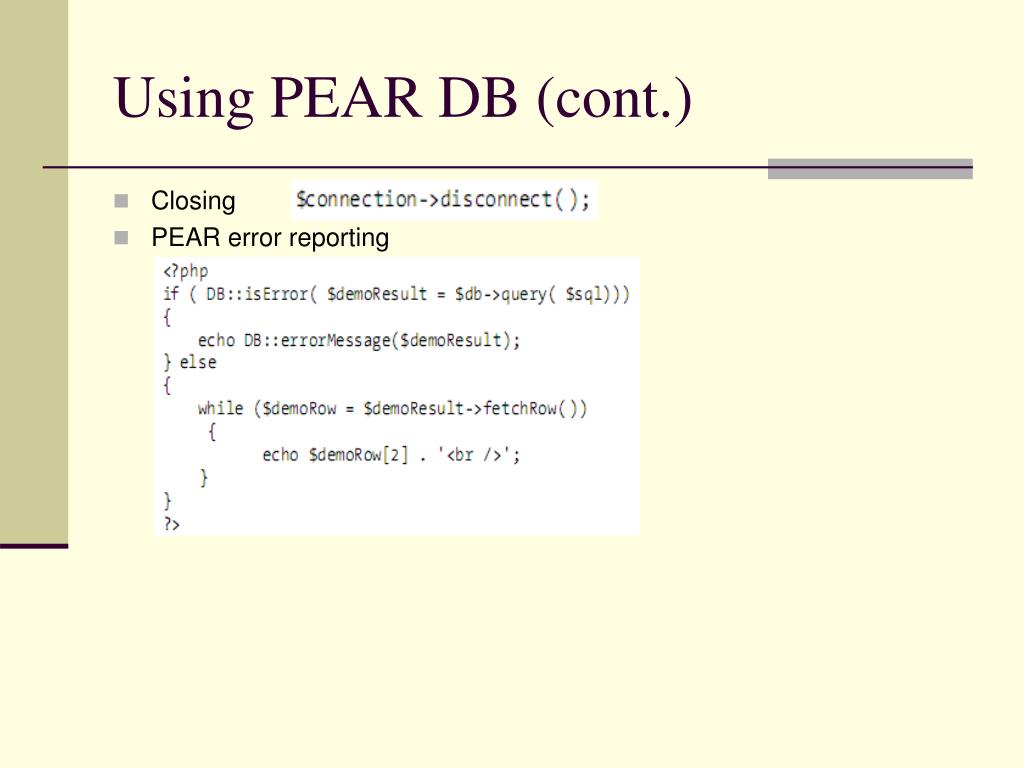 Using PEAR DB (cont.)

Closing $connection->disconnect();

PEAR error reporting

<?php
if ( DB::isError( $demoResult = $db->query( $sql)))
{
echo DB::errorMessage($demoResult);
} else
{
while ($demoRow = $demoResult->fetchRow())
{
echo $demoRow[2] . '<br />';
}
}
?>